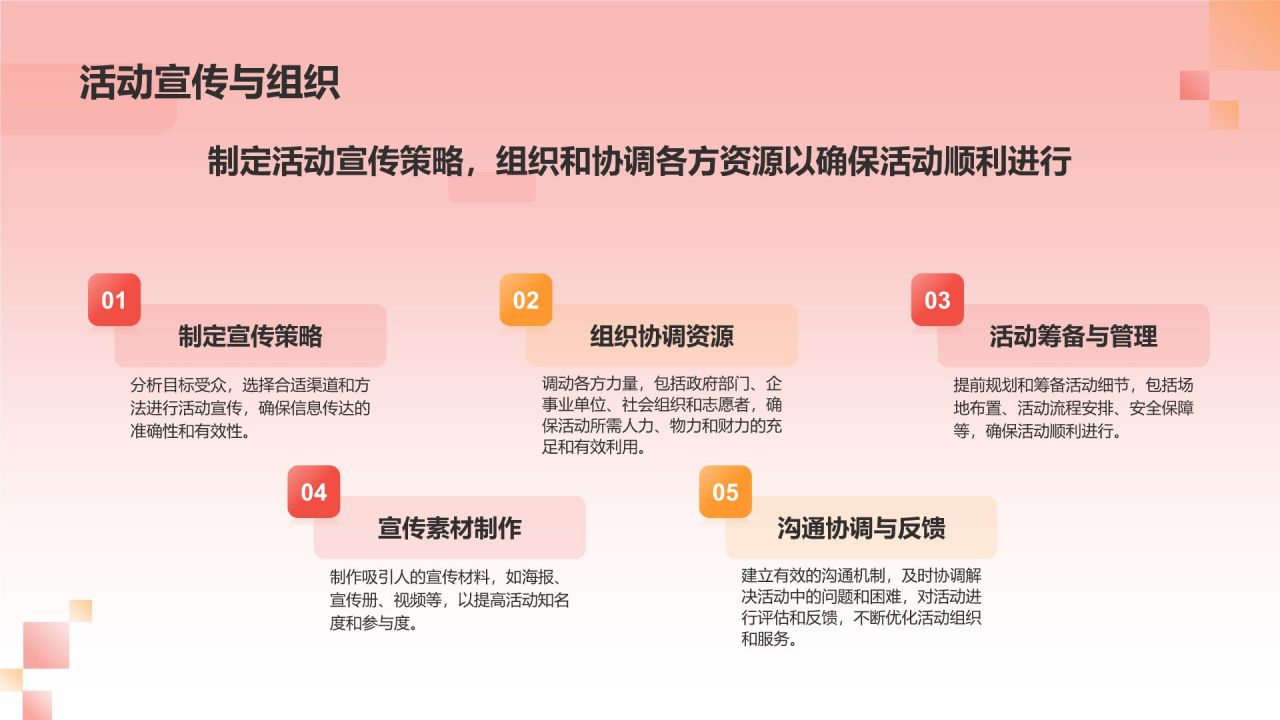 活动宣传与组织

制定活动宣传策略，组织和协调各方资源以确保活动顺利进行

01
制定宣传策略
分析目标受众，选择合适渠道和方法进行活动宣传，确保信息传达的准确性和有效性。

02
组织协调资源
调动各方力量，包括政府部门、企事业单位、社会组织和志愿者，确保活动所需人力、物力和财力的充足和有效利用。

03
活动筹备与管理
提前规划和筹备活动细节，包括场地布置、活动流程安排、安全保障等，确保活动顺利进行。

04
宣传素材制作
制作吸引人的宣传材料，如海报、宣传册、视频等，以提高活动知名度和参与度。

05
沟通协调与反馈
建立有效的沟通机制，及时协调解决活动中的问题和困难，对活动进行评估和反馈，不断优化活动组织和服务。